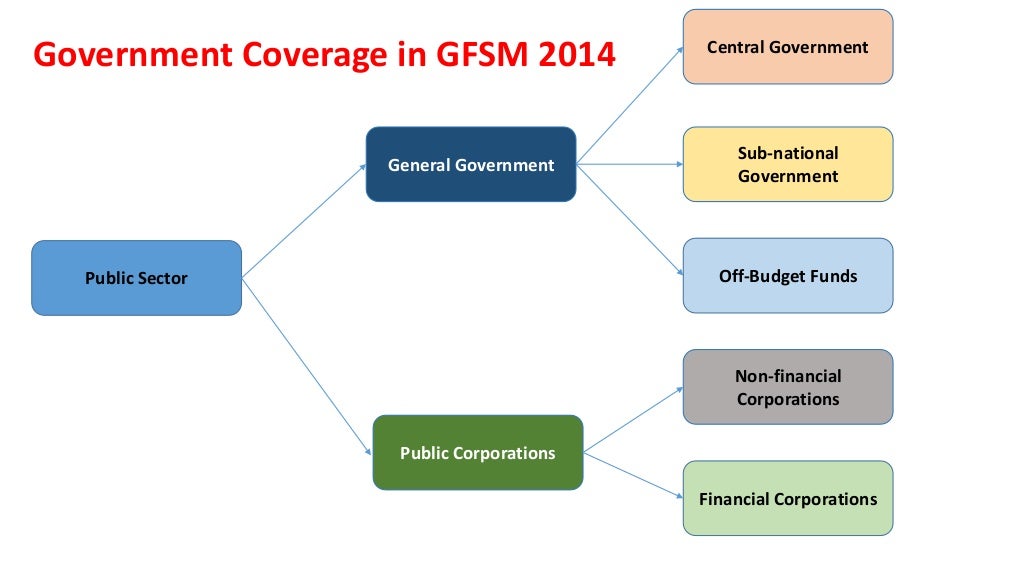 Government Coverage in GFSM 2014

Public Sector

General Government

Public Corporations

Central Government

Sub-national Government

Off-Budget Funds

Non-financial Corporations

Financial Corporations